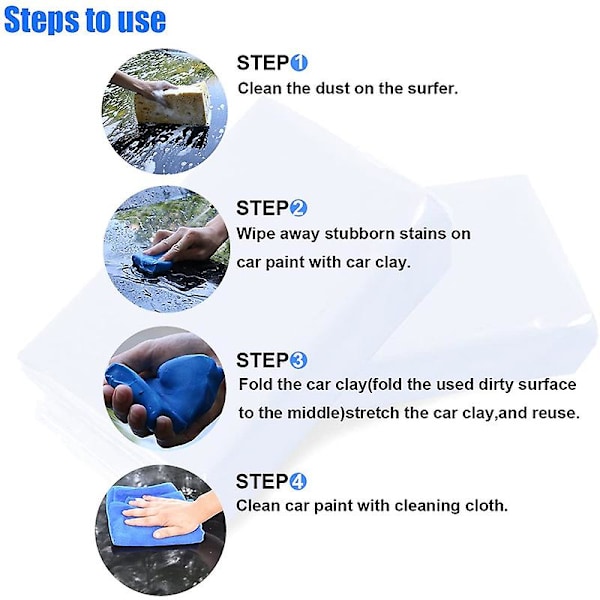 Steps to use

STEP①
Clean the dust on the surfer.

STEP②
Wipe away stubborn stains on car paint with car clay.

STEP③
Fold the car clay(fold the used dirty surface to the middle)stretch the car clay,and reuse.

STEP④
Clean car paint with cleaning cloth.